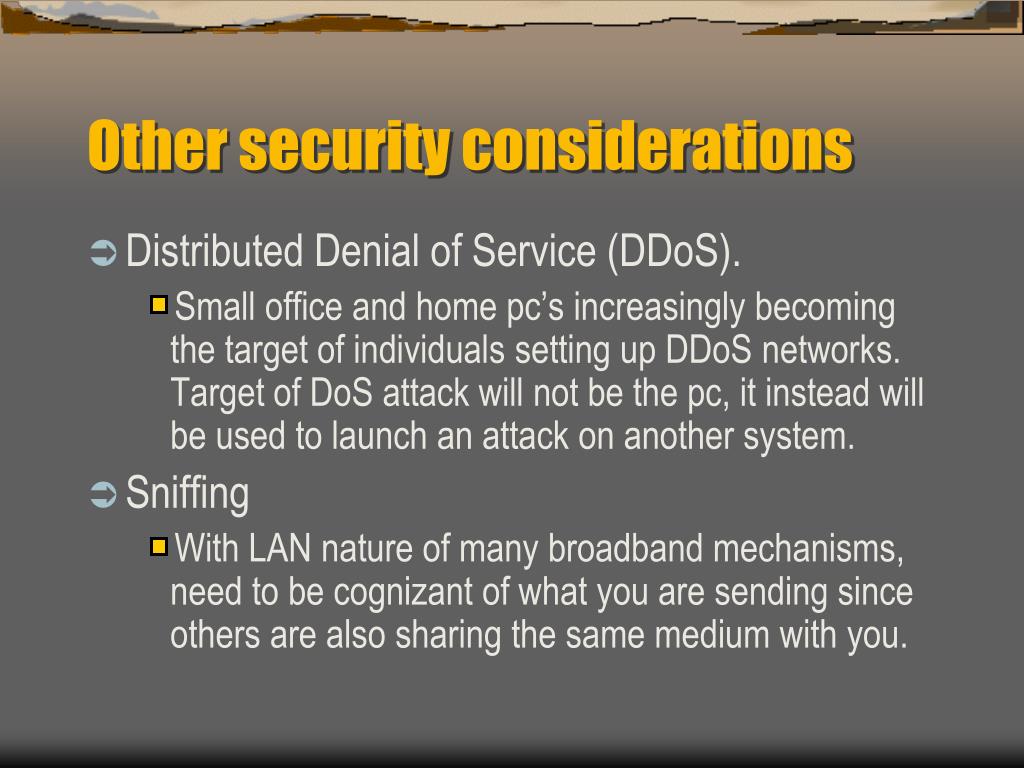 Other security considerations

Distributed Denial of Service (DDoS).

Small office and home pc’s increasingly becoming the target of individuals setting up DDoS networks. Target of DoS attack will not be the pc, it instead will be used to launch an attack on another system.

Sniffing

With LAN nature of many broadband mechanisms, need to be cognizant of what you are sending since others are also sharing the same medium with you.